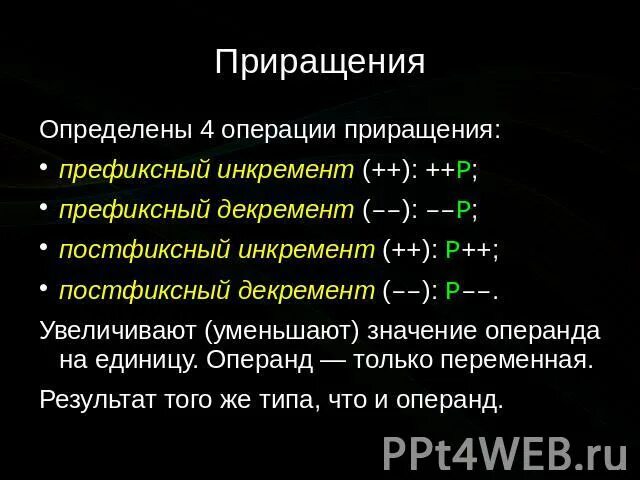 Приращения

Определены 4 операции приращения:

• префиксный инкремент (++): ++P;

• префиксный декремент (−−): −−P;

• постфиксный инкремент (++): P++;

• постфиксный декремент (−−): P−−.

Увеличивают (уменьшают) значение операнда на единицу. Операнд — только переменная.

Результат того же типа, что и операнд.

PPt4WEB.ru